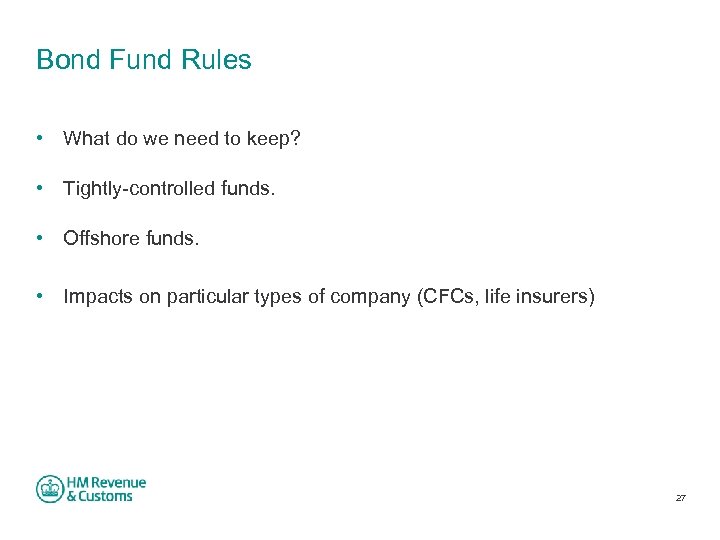 Bond Fund Rules

• What do we need to keep?

• Tightly-controlled funds.

• Offshore funds.

• Impacts on particular types of company (CFCs, life insurers)

HM Revenue & Customs

27